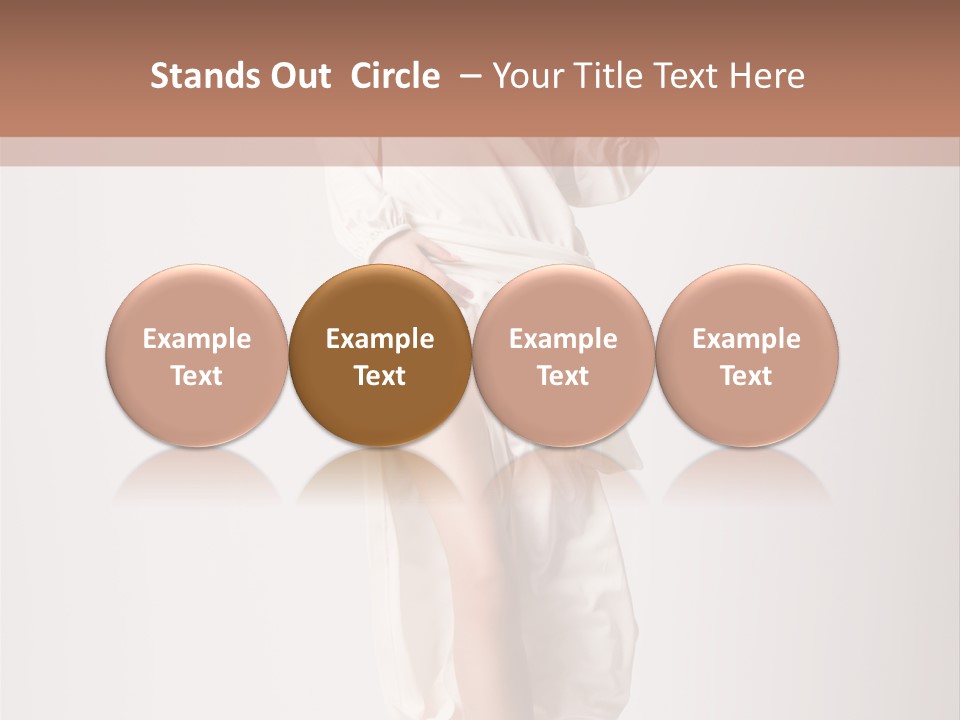 Stands Out Circle – Your Title Text Here

Example Text

Example Text

Example Text

Example Text